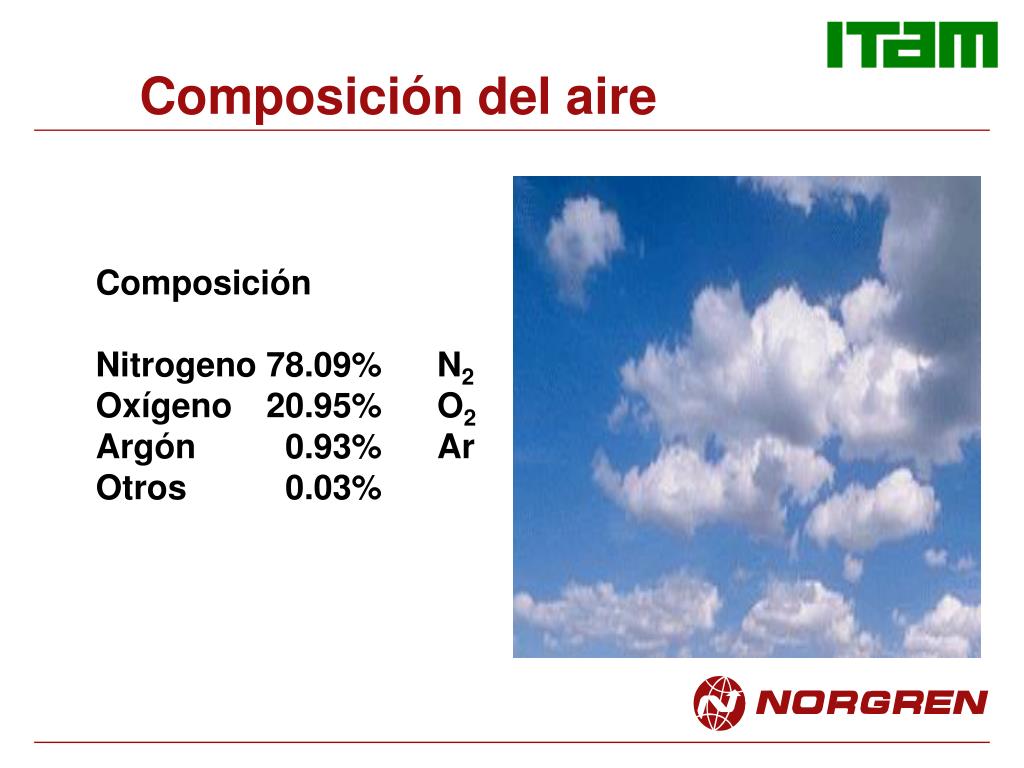 ITAM

Composición del aire

Composición

Nitrogeno 78.09% $N_2$
Oxígeno 20.95% $O_2$
Argón 0.93% Ar
Otros 0.03%

NORGREN